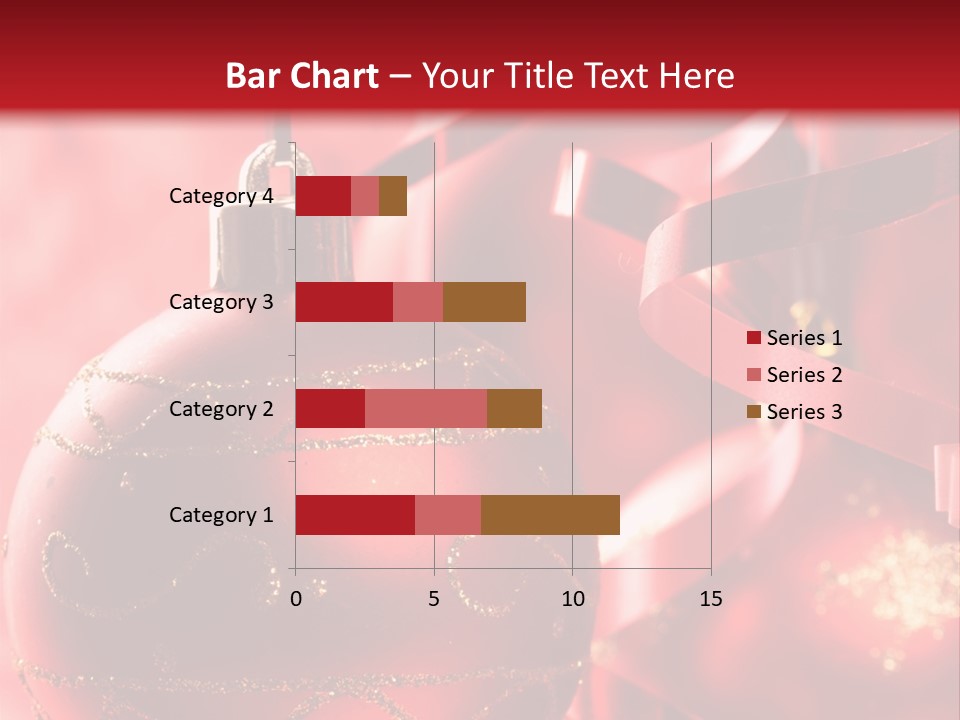 Bar Chart – Your Title Text Here

Category 4
Category 3
Category 2
Category 1

0
5
10
15

Series 1
Series 2
Series 3